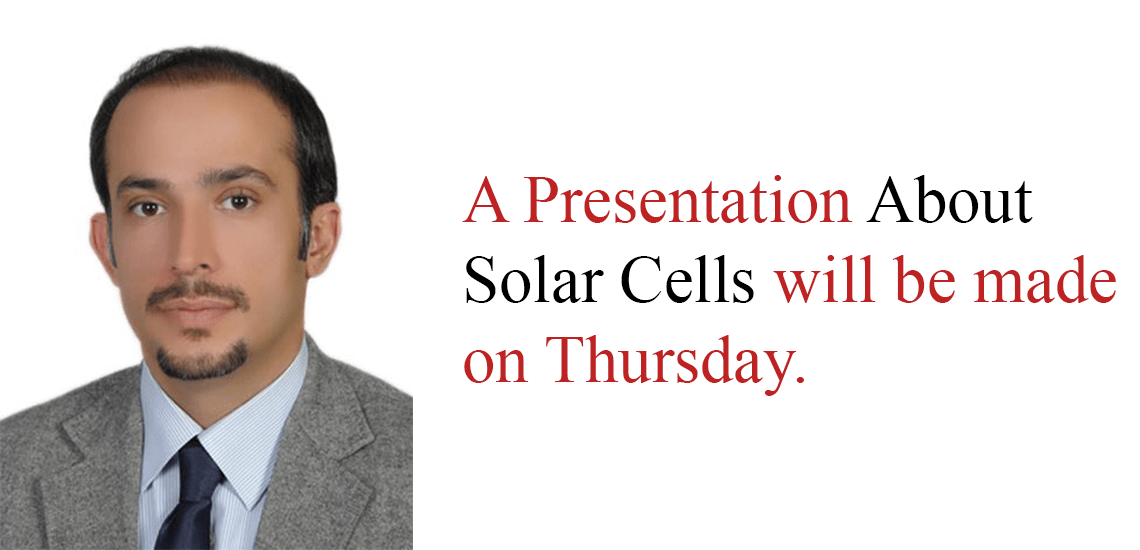 A Presentation About Solar Cells will be made on Thursday.